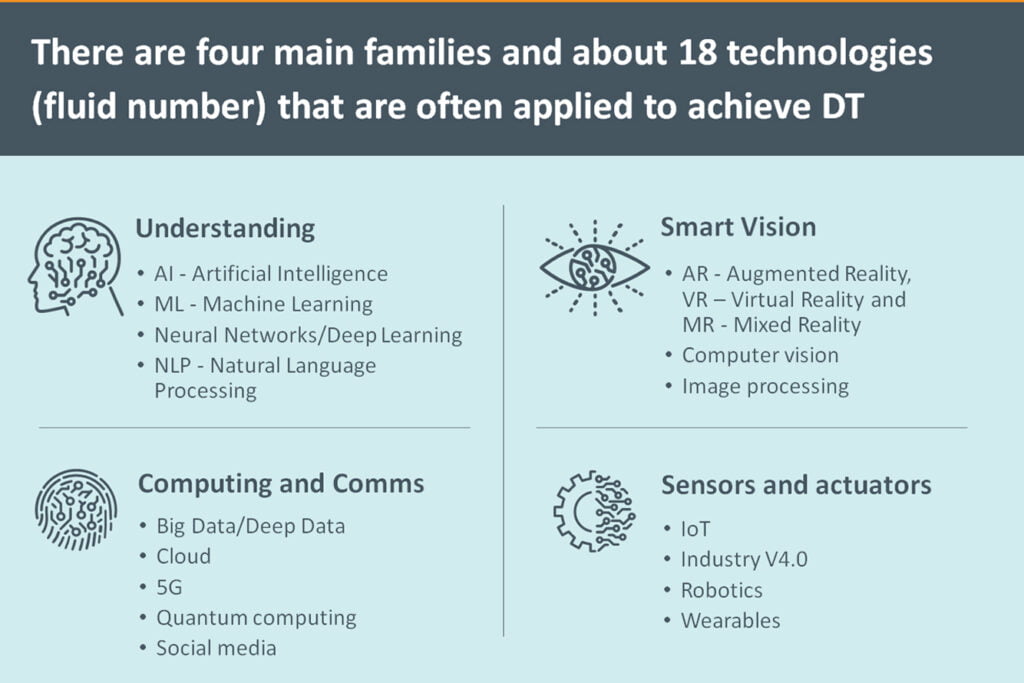 There are four main families and about 18 technologies (fluid number) that are often applied to achieve DT

Understanding
• AI - Artificial Intelligence
• ML - Machine Learning
• Neural Networks/Deep Learning
• NLP - Natural Language Processing

Computing and Comms
• Big Data/Deep Data
• Cloud
• 5G
• Quantum computing
• Social media

Smart Vision
• AR - Augmented Reality, VR – Virtual Reality and MR - Mixed Reality
• Computer vision
• Image processing

Sensors and actuators
• IoT
• Industry V4.0
• Robotics
• Wearables